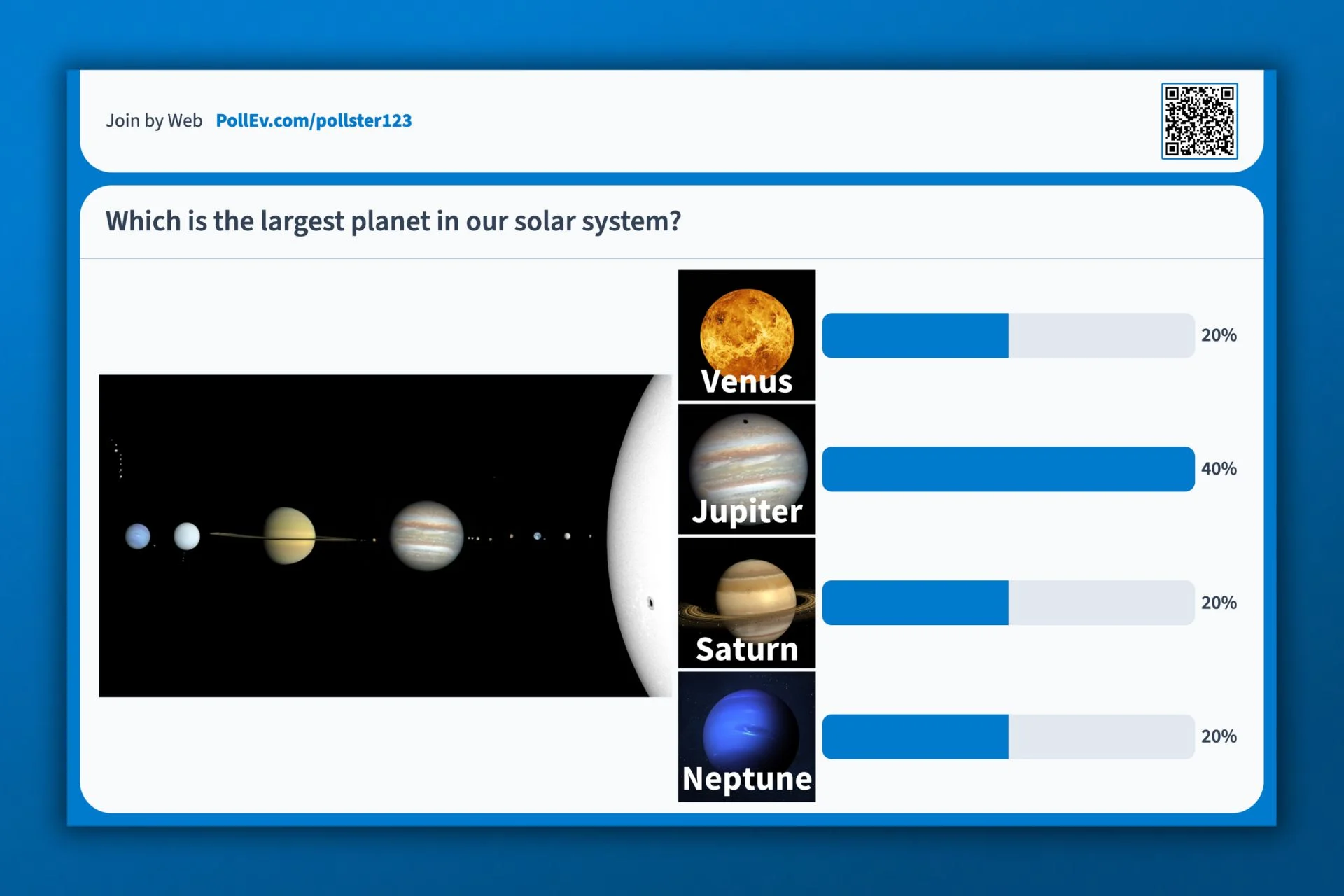 Join by Web PollEv.com/pollster123

Which is the largest planet in our solar system?

Venus
20%

Jupiter
40%

Saturn
20%

Neptune
20%